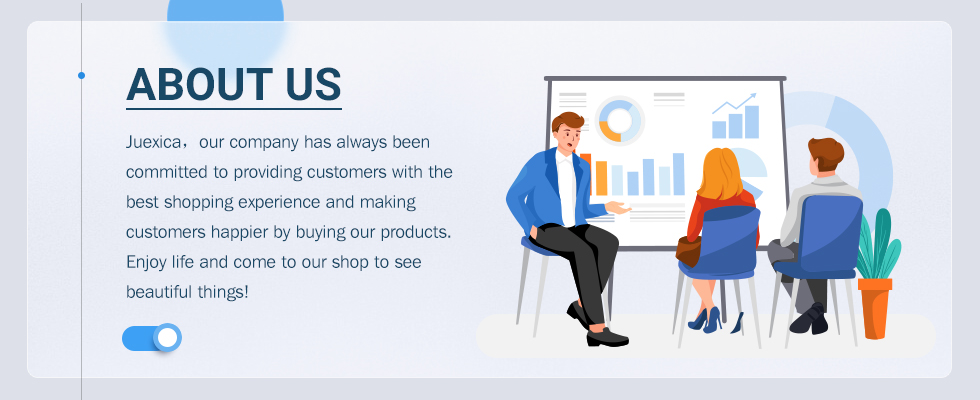 ABOUT US

Juexica，our company has always been committed to providing customers with the best shopping experience and making customers happier by buying our products. Enjoy life and come to our shop to see beautiful things!